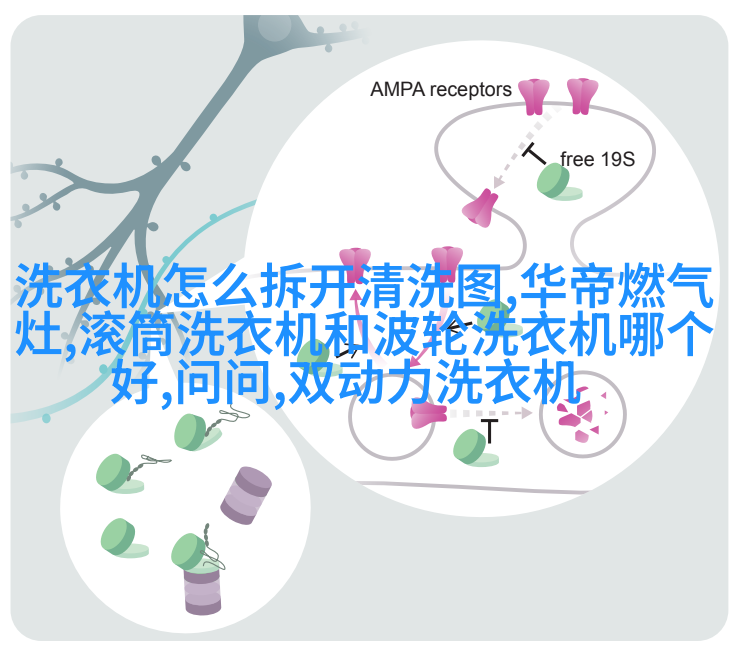 AMPA receptors

free 19S

洗衣机怎么拆开清洗图,华帝燃气灶,滚筒洗衣机和波轮洗衣机哪个好,问问,双动力洗衣机